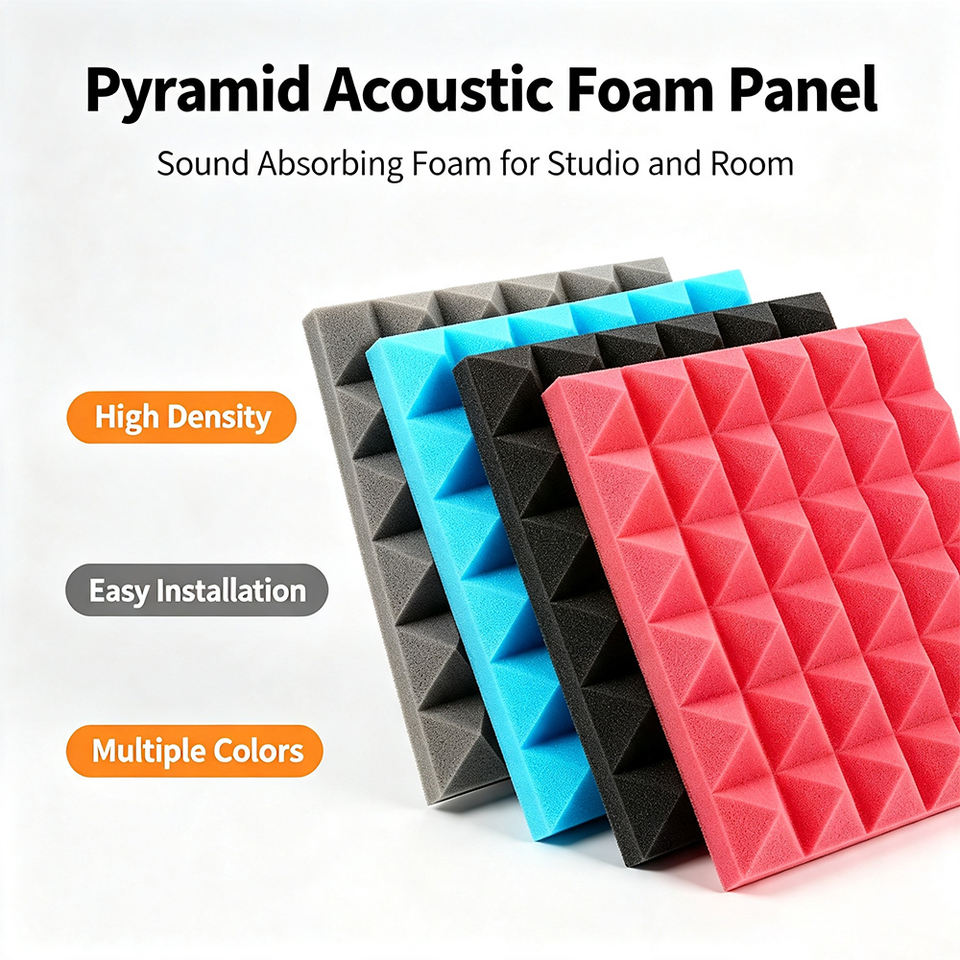 Pyramid Acoustic Foam Panel

Sound Absorbing Foam for Studio and Room

High Density

Easy Installation

Multiple Colors